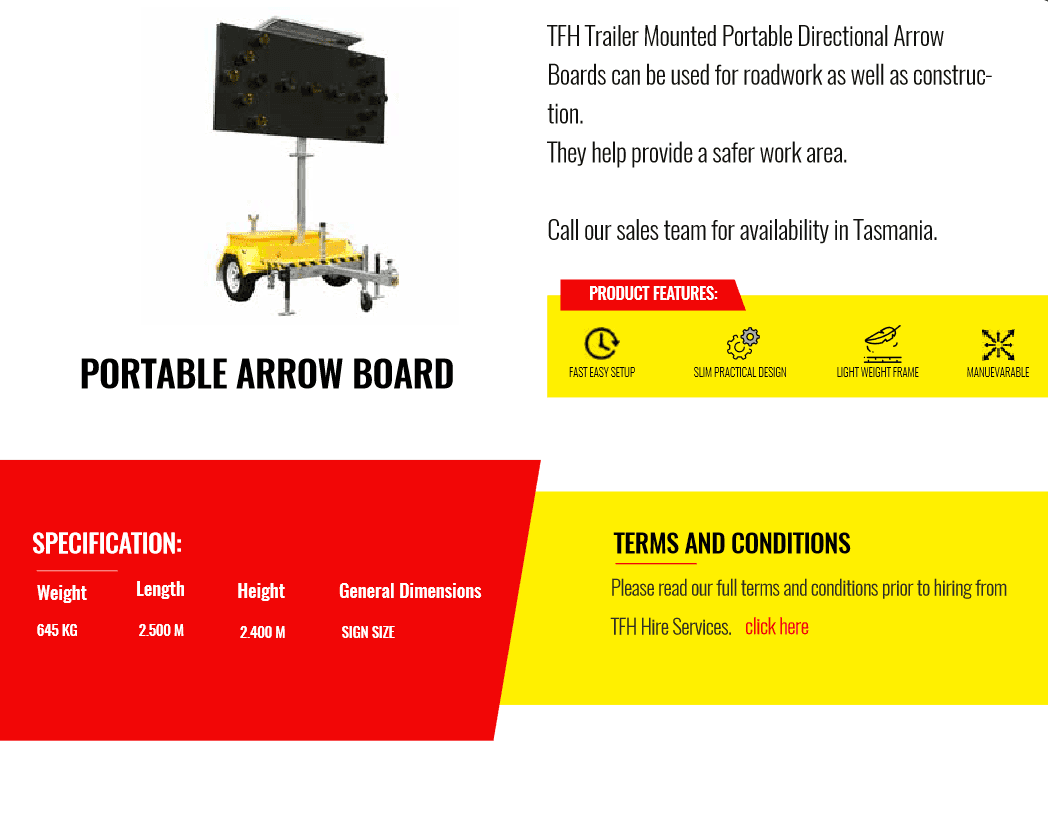 PORTABLE ARROW BOARD

TFH Trailer Mounted Portable Directional Arrow Boards can be used for roadwork as well as construction.
They help provide a safer work area.

Call our sales team for availability in Tasmania.

PRODUCT FEATURES:

FAST EASY SETUP
SLIM PRACTICAL DESIGN
LIGHT WEIGHT FRAME
MANUEVARABLE

SPECIFICATION:

| Weight | Length | Height | General Dimensions |
|---|---|---|---|
| 645 KG | 2.500 M | 2.400 M | SIGN SIZE |

TERMS AND CONDITIONS

Please read our full terms and conditions prior to hiring from TFH Hire Services. click here